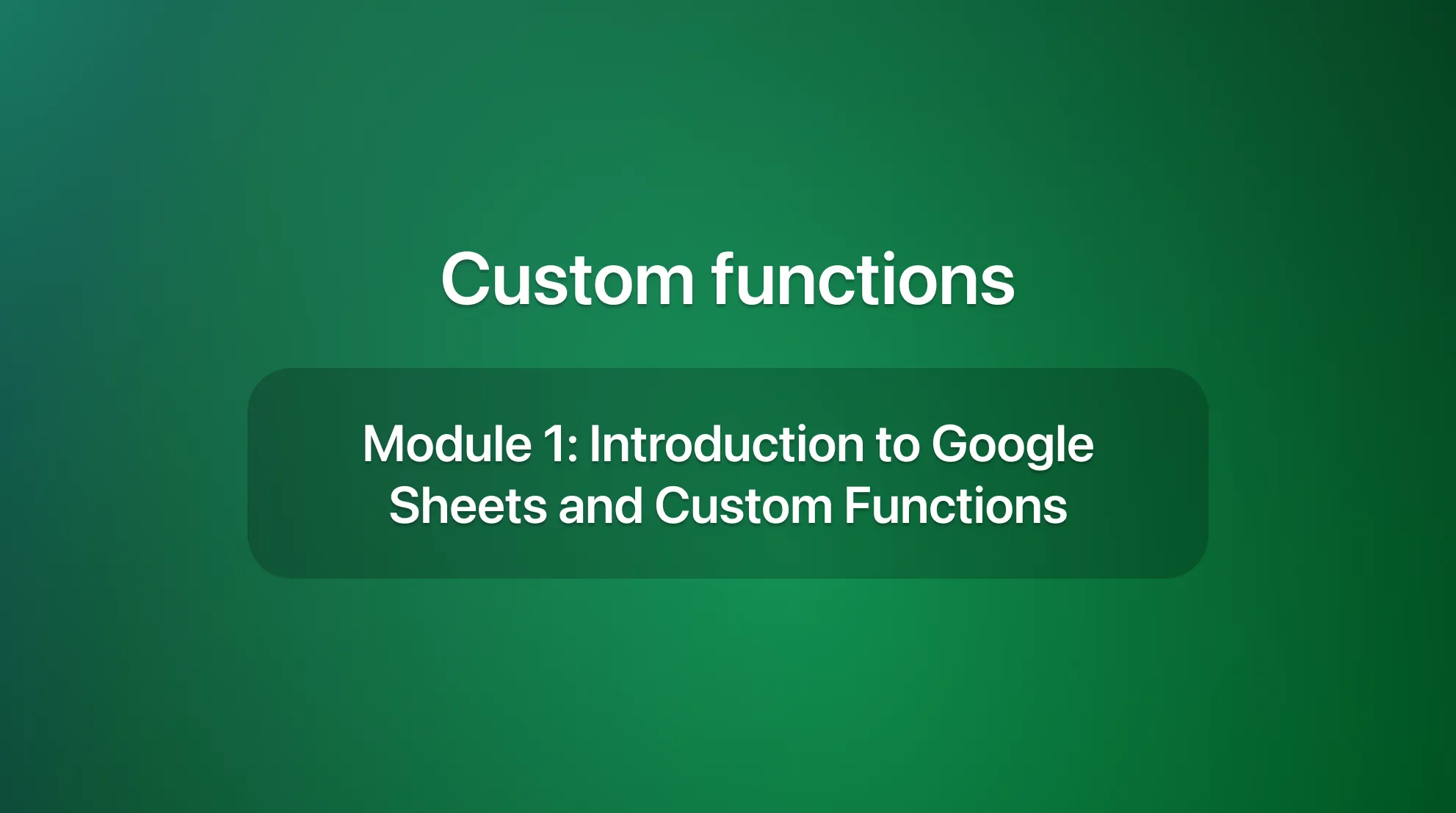 Custom functions

Module 1: Introduction to Google Sheets and Custom Functions